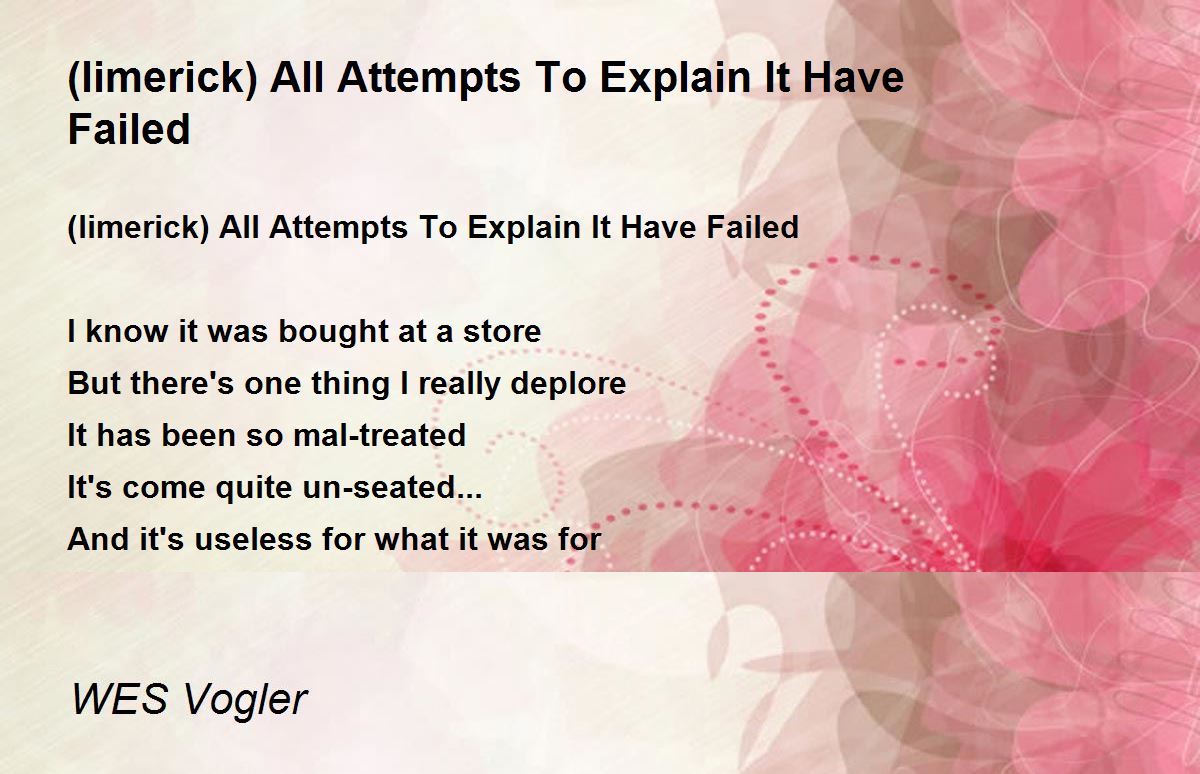 (limerick) All Attempts To Explain It Have Failed

(limerick) All Attempts To Explain It Have Failed

I know it was bought at a store
But there's one thing I really deplore
It has been so mal-treated
It's come quite un-seated...
And it's useless for what it was for

WES Vogler